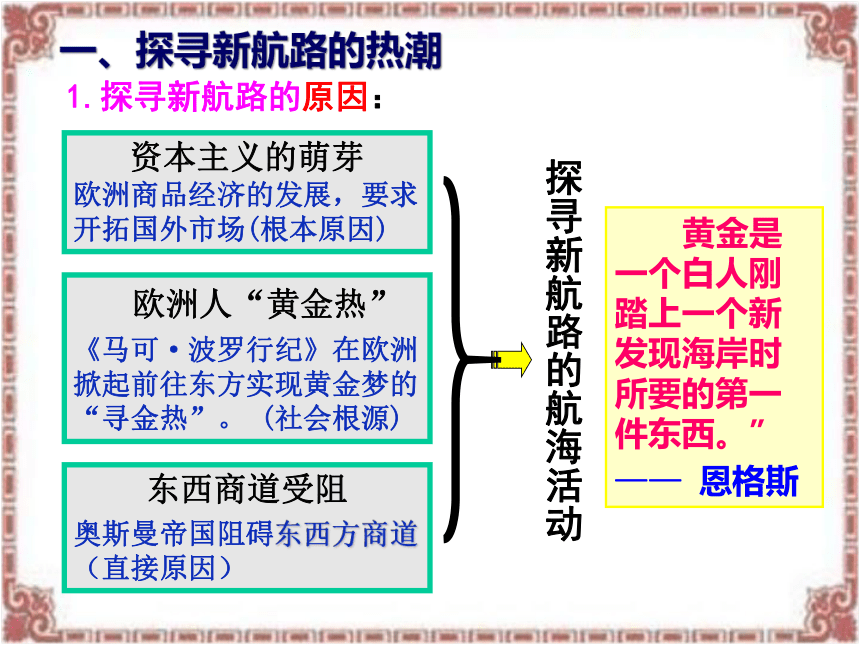 一、探寻新航路的热潮

1. 探寻新航路的原因：

资本主义的萌芽
欧洲商品经济的发展，要求开拓国外市场(根本原因)

欧洲人“黄金热”
《马可·波罗行纪》在欧洲掀起前往东方实现黄金梦的“寻金热”。（社会根源）

东西商道受阻
奥斯曼帝国阻碍东西方商道（直接原因）

探寻新航路的航海活动

黄金是一个白人刚踏上一个新发现海岸时所要的第一件东西。”
—— 恩格斯